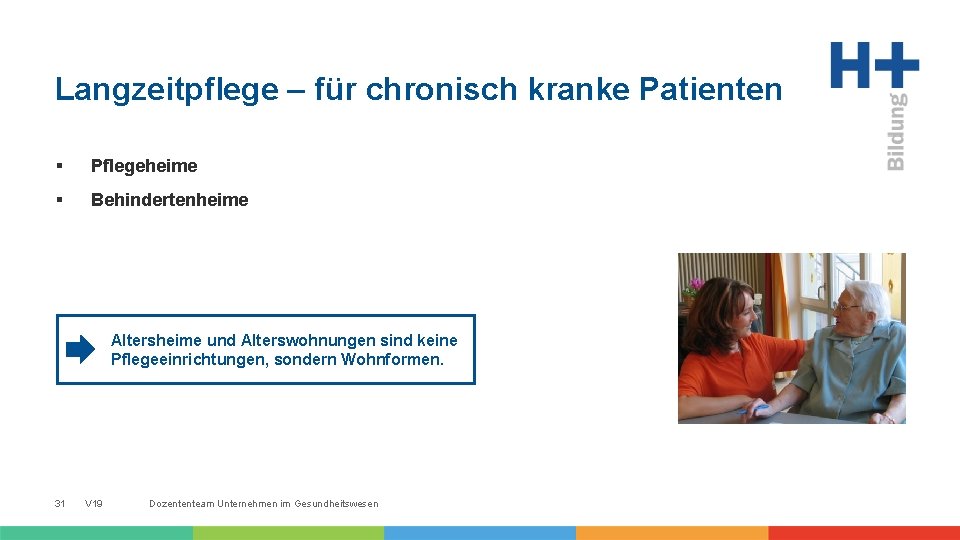 Langzeitpflege – für chronisch kranke Patienten

H+ Bildung

▪ Pflegeheime

▪ Behindertenheime

Altersheime und Alterswohnungen sind keine Pflegeeinrichtungen, sondern Wohnformen.

31 V19 Dozententeam Unternehmen im Gesundheitswesen